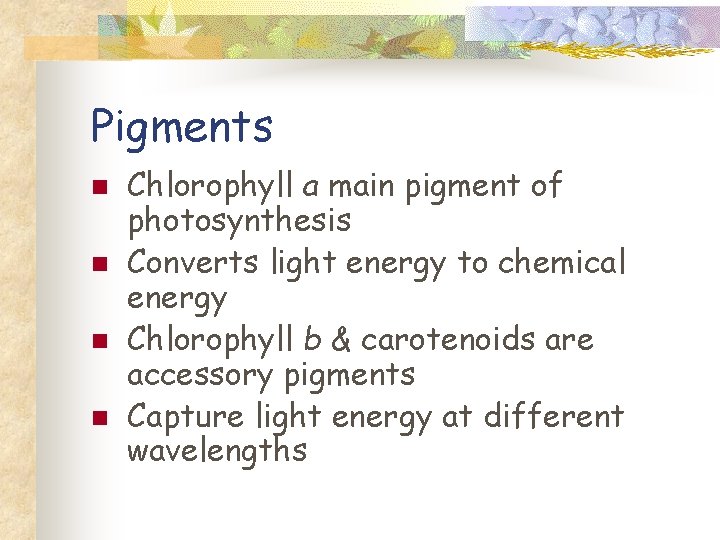 Pigments

- Chlorophyll a main pigment of photosynthesis
- Converts light energy to chemical energy
- Chlorophyll b & carotenoids are accessory pigments
- Capture light energy at different wavelengths